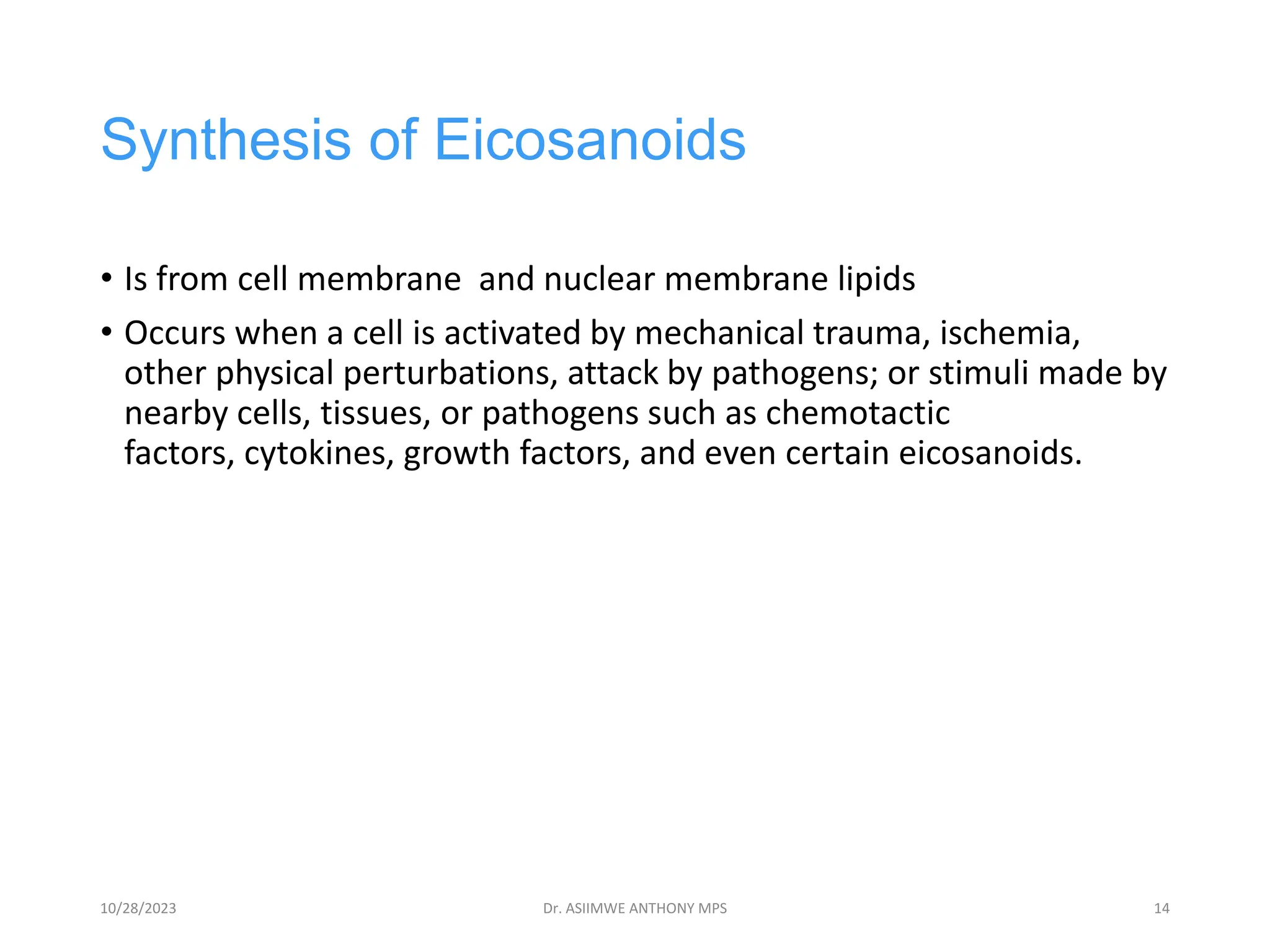 Synthesis of Eicosanoids

• Is from cell membrane and nuclear membrane lipids

• Occurs when a cell is activated by mechanical trauma, ischemia, other physical perturbations, attack by pathogens; or stimuli made by nearby cells, tissues, or pathogens such as chemotactic factors, cytokines, growth factors, and even certain eicosanoids.

10/28/2023

Dr. ASIIMWE ANTHONY MPS

14